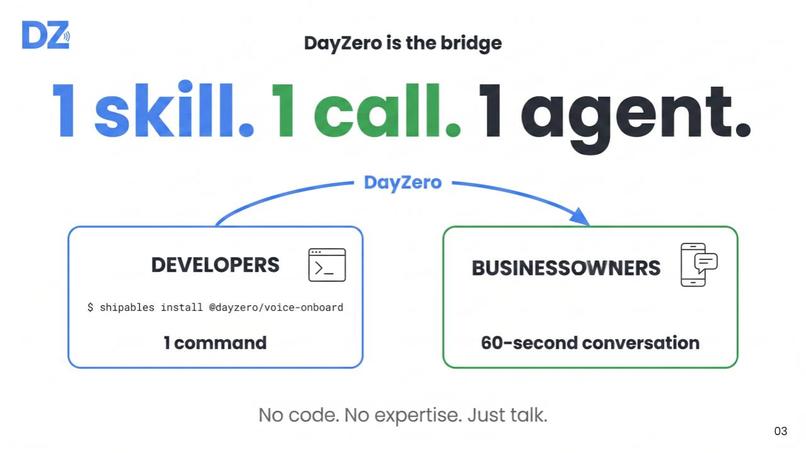 DZ

DayZero is the bridge

1 skill. 1 call. 1 agent.

DayZero

DEVELOPERS

$ shipables install @dayzero/voice-onboard

1 command

BUSINESSOWNERS

60-second conversation

No code. No expertise. Just talk.

03